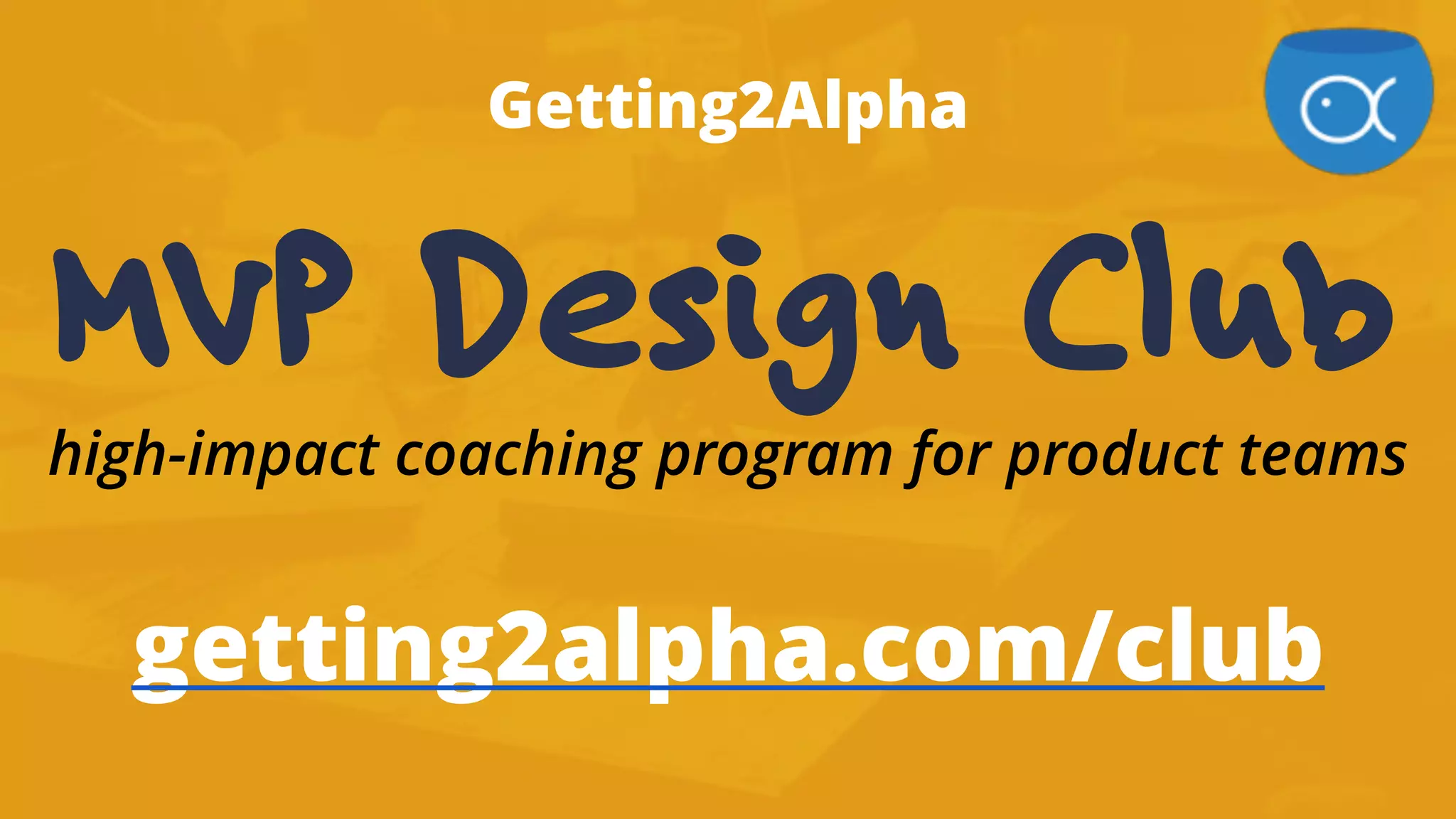 Getting2Alpha

MVP Design Club

high-impact coaching program for product teams

getting2alpha.com/club